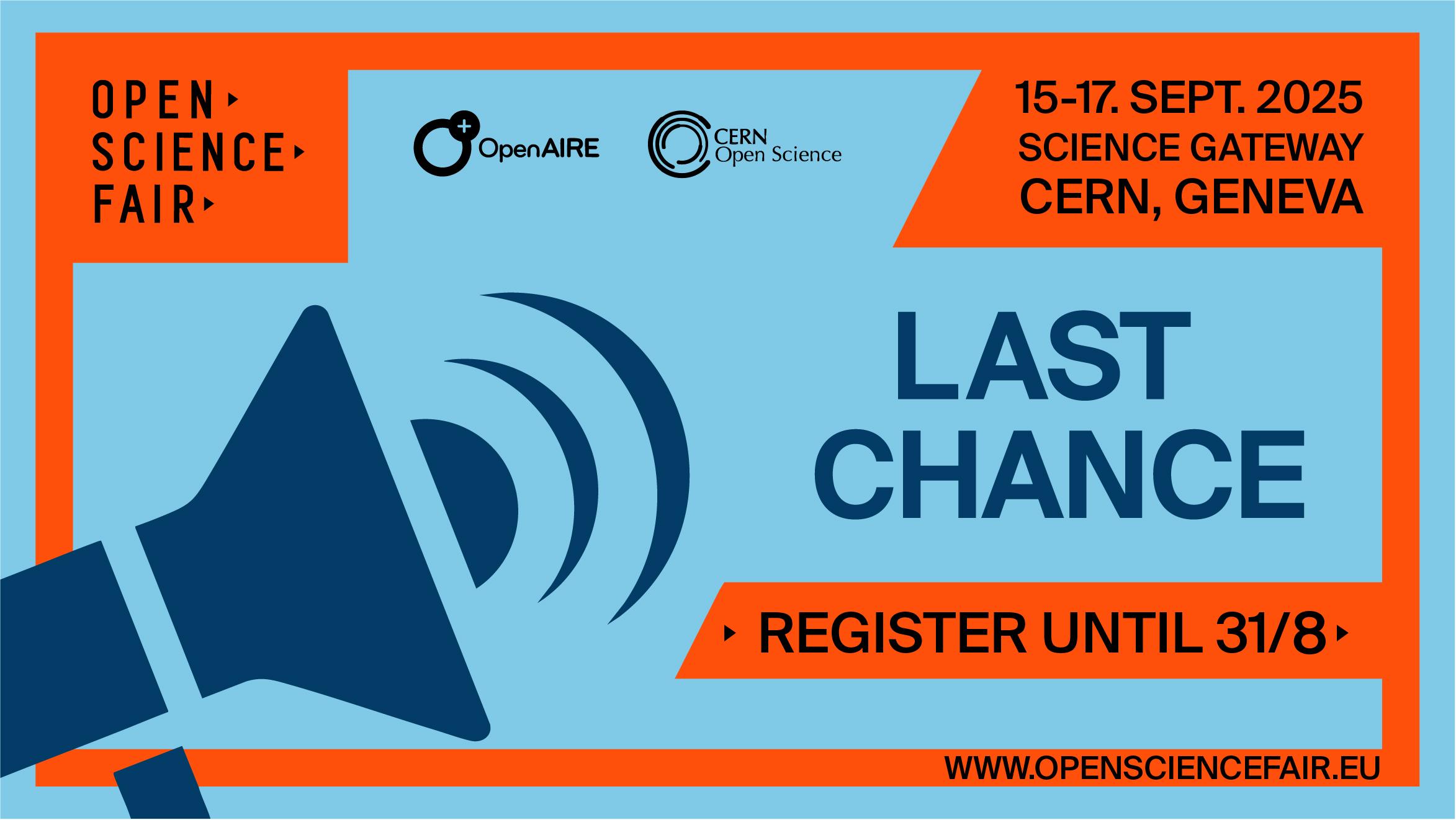 OPEN
SCIENCE
FAIR

OpenAIRE

CERN
Open Science

15-17. SEPT. 2025
SCIENCE GATEWAY
CERN, GENEVA

LAST
CHANCE

REGISTER UNTIL 31/8

WWW.OPENSCIENCEFAIR.EU